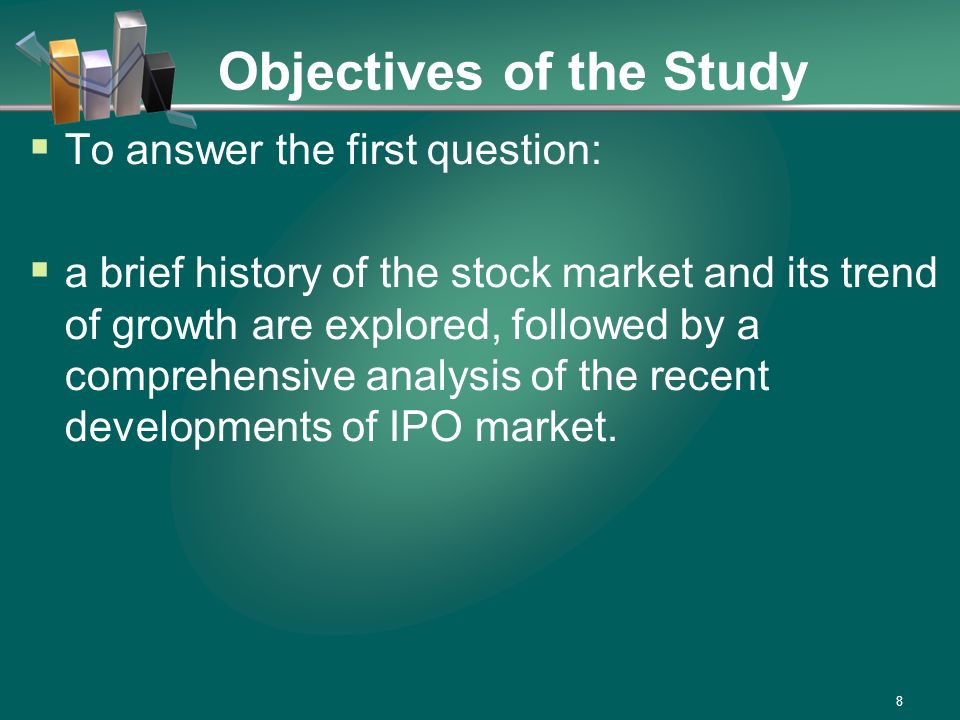 Objectives of the Study

▪ To answer the first question:

▪ a brief history of the stock market and its trend of growth are explored, followed by a comprehensive analysis of the recent developments of IPO market.

8